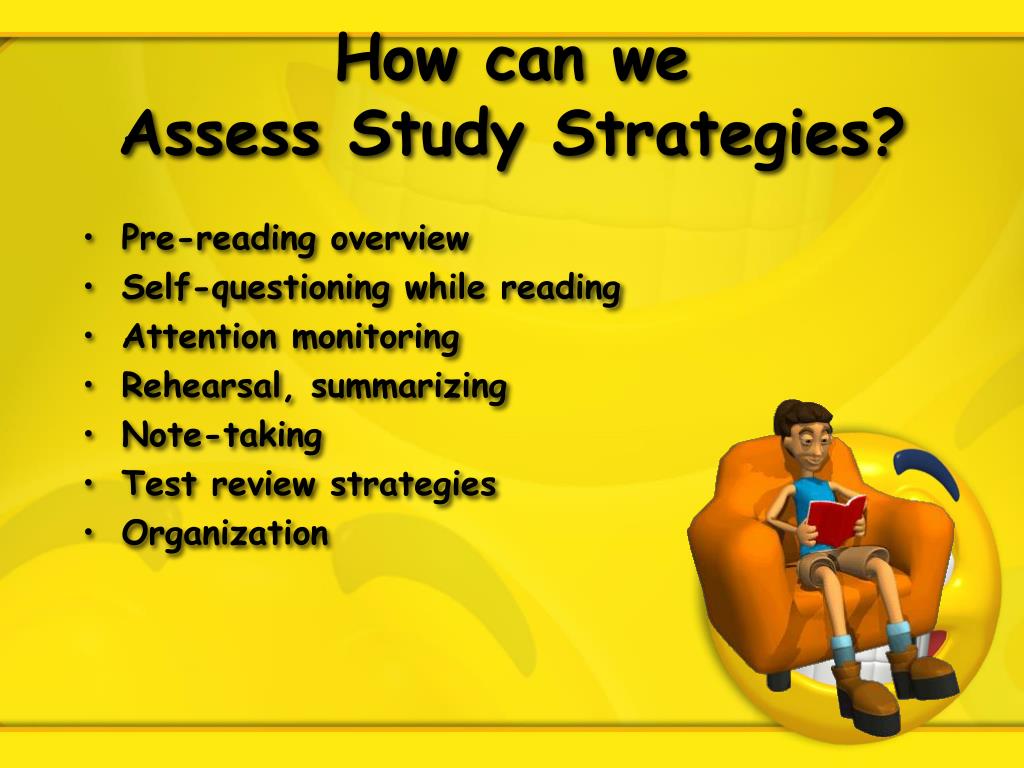 How can we
Assess Study Strategies?

• Pre-reading overview
• Self-questioning while reading
• Attention monitoring
• Rehearsal, summarizing
• Note-taking
• Test review strategies
• Organization